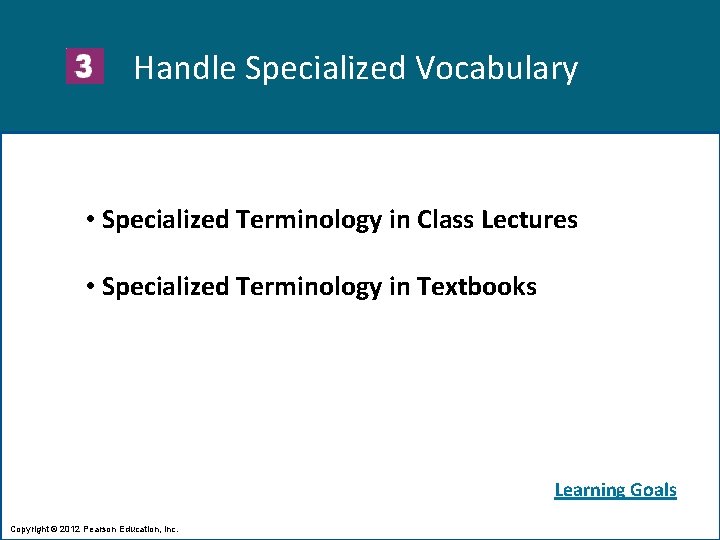 3 Handle Specialized Vocabulary

• Specialized Terminology in Class Lectures

• Specialized Terminology in Textbooks

Learning Goals

Copyright © 2012 Pearson Education, Inc.